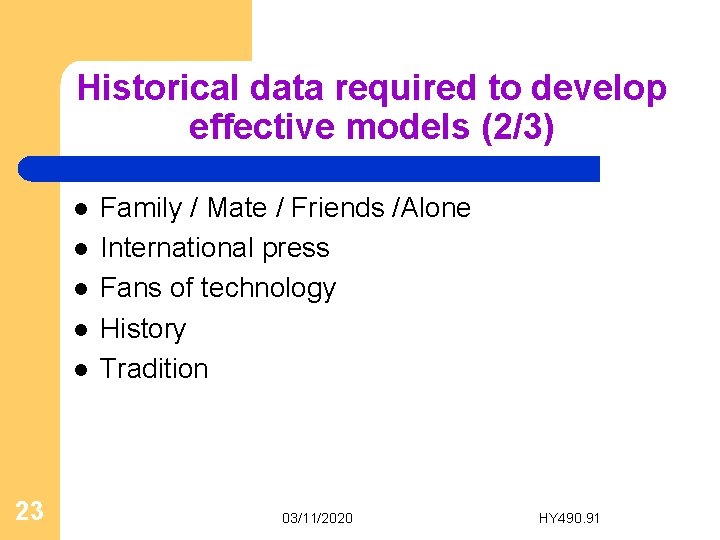 Historical data required to develop effective models (2/3)

- Family / Mate / Friends /Alone
- International press
- Fans of technology
- History
- Tradition

23

03/11/2020

HY490.91